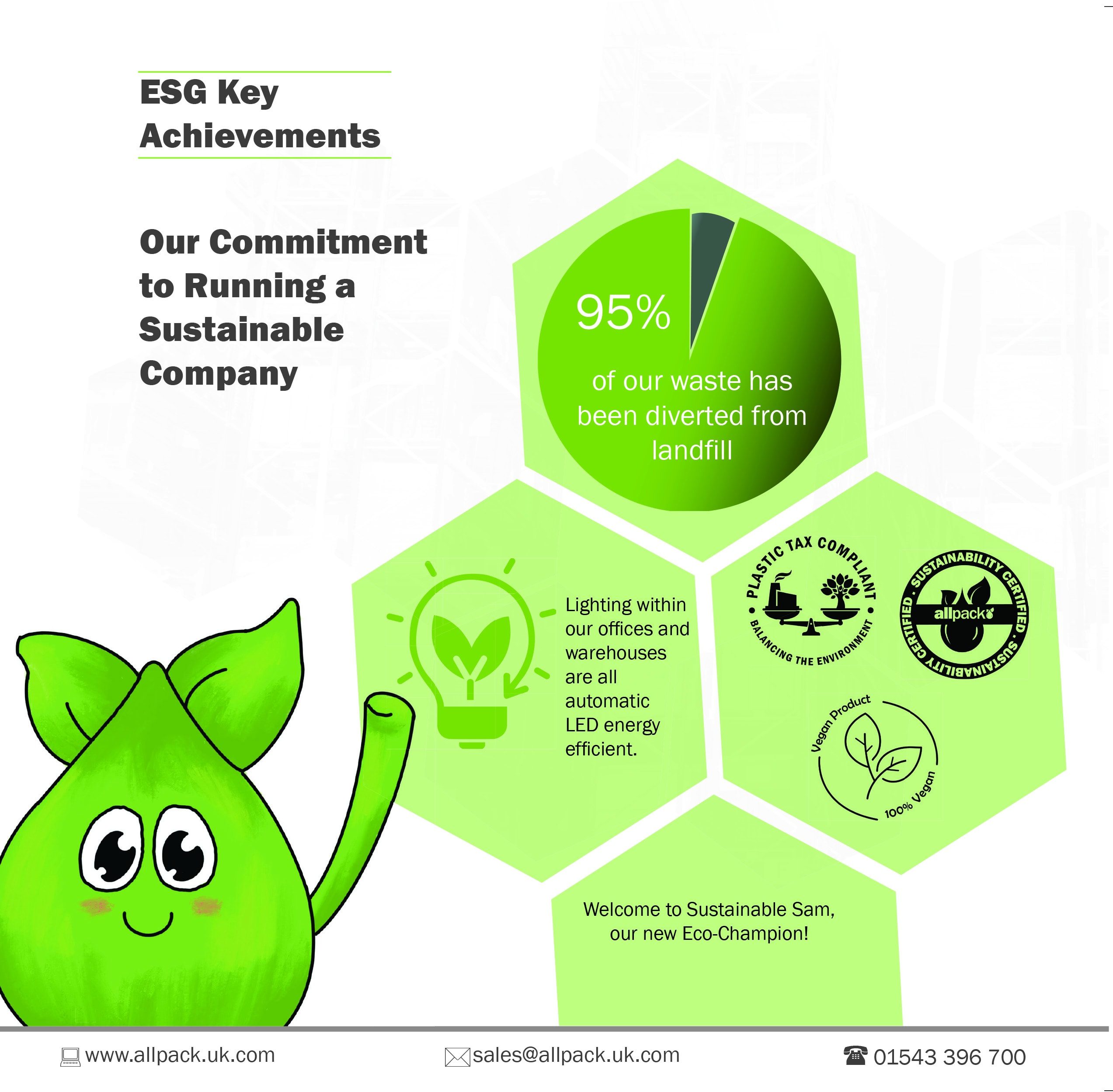 ESG Key Achievements

Our Commitment to Running a Sustainable Company

95%

of our waste has been diverted from landfill

Lighting within our offices and warehouses are all automatic LED energy efficient.

PLASTIC TAX COMPLIANT
BALANCING THE ENVIRONMENT

SUSTAINABILITY CERTIFIED
allpack
SUSTAINABILITY CERTIFIED

Vegan Product
100% Vegan

Welcome to Sustainable Sam, our new Eco-Champion!

www.allpack.uk.com

sales@allpack.uk.com

01543 396 700